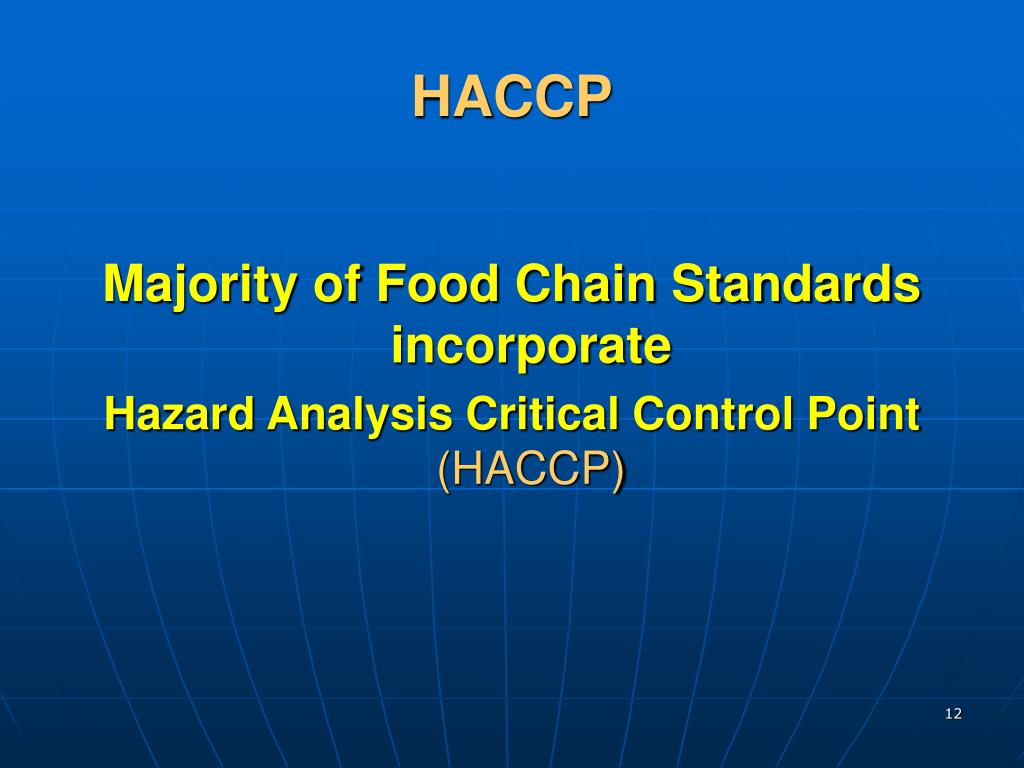 HACCP

Majority of Food Chain Standards incorporate

Hazard Analysis Critical Control Point (HACCP)

12